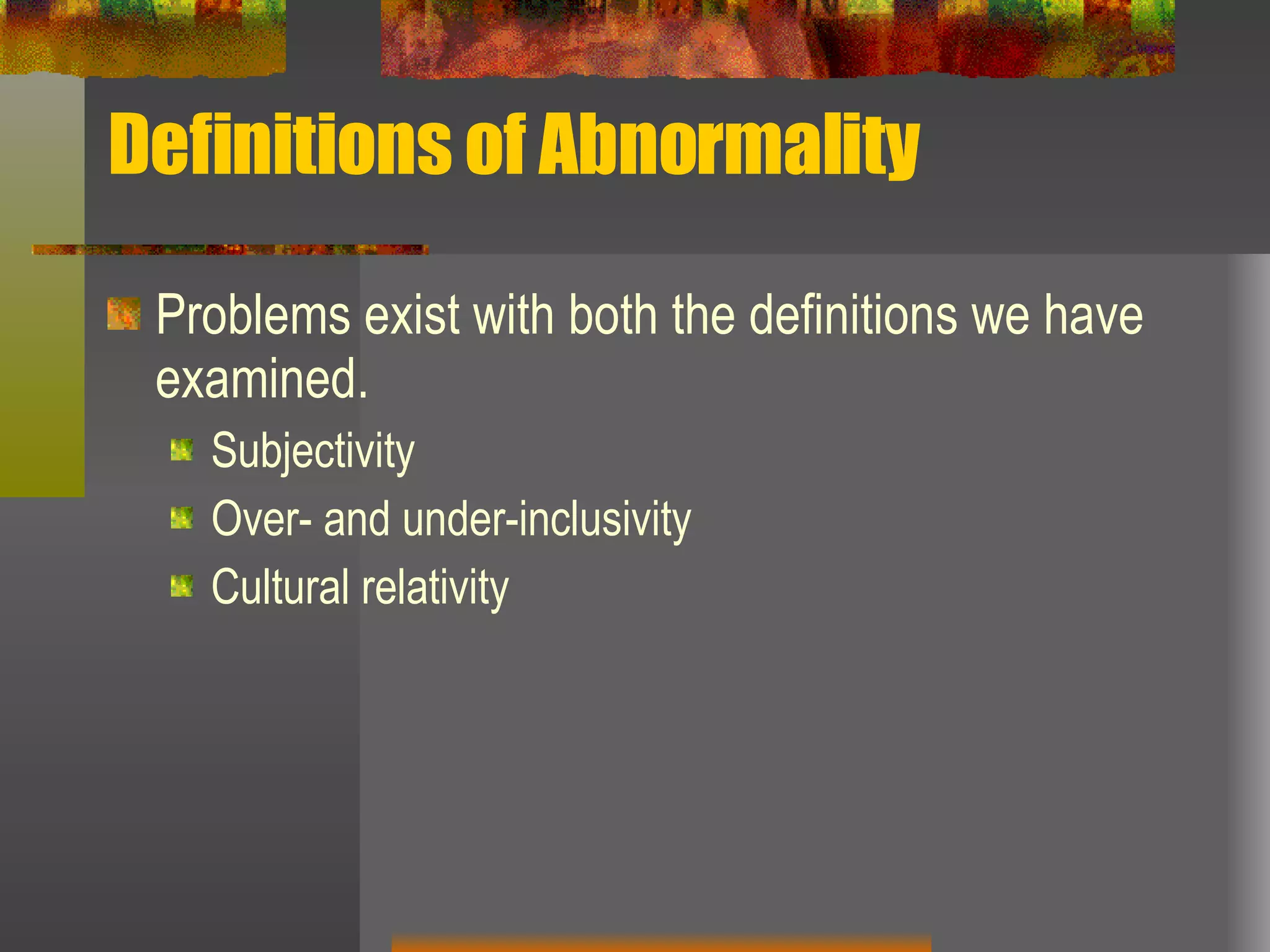 Definitions of Abnormality

Problems exist with both the definitions we have examined.

Subjectivity

Over- and under-inclusivity

Cultural relativity